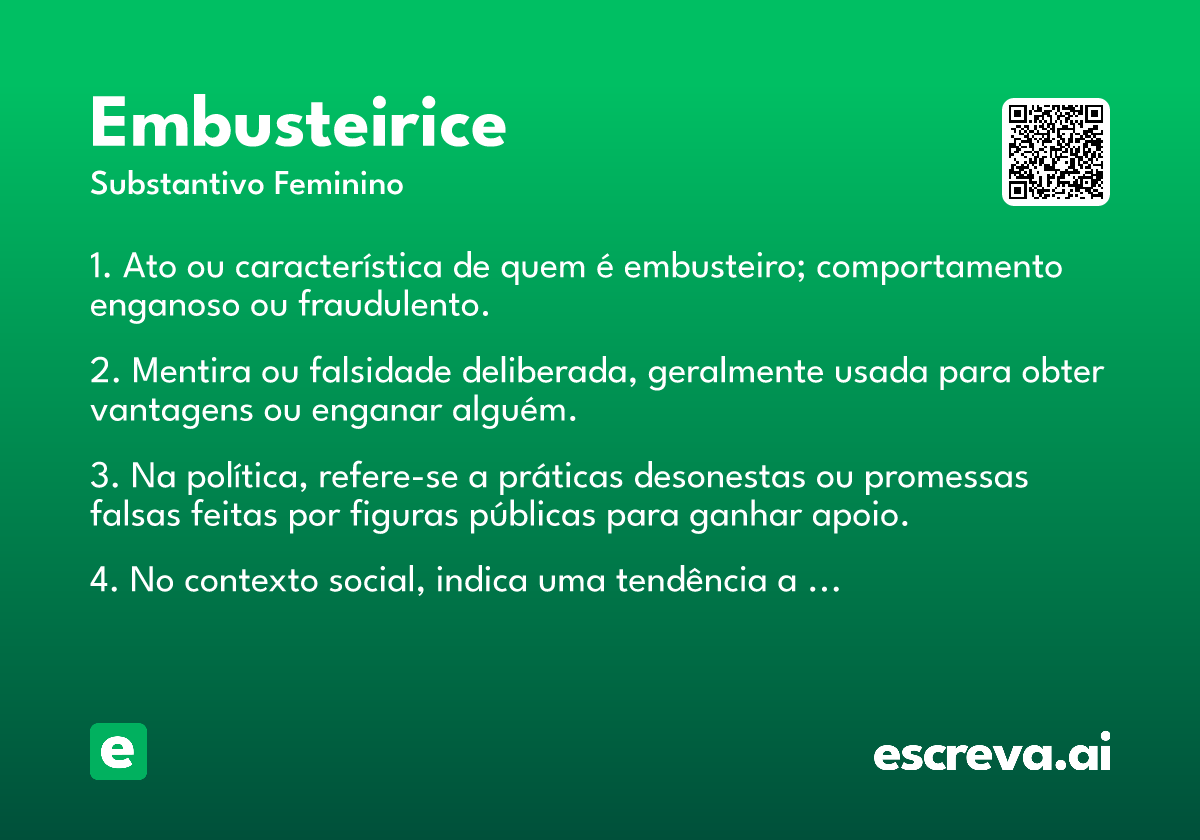 Embusteirice

Substantivo Feminino

1. Ato ou característica de quem é embusteiro; comportamento enganoso ou fraudulento.

2. Mentira ou falsidade deliberada, geralmente usada para obter vantagens ou enganar alguém.

3. Na política, refere-se a práticas desonestas ou promessas falsas feitas por figuras públicas para ganhar apoio.

4. No contexto social, indica uma tendência a ...

e

escreva.ai